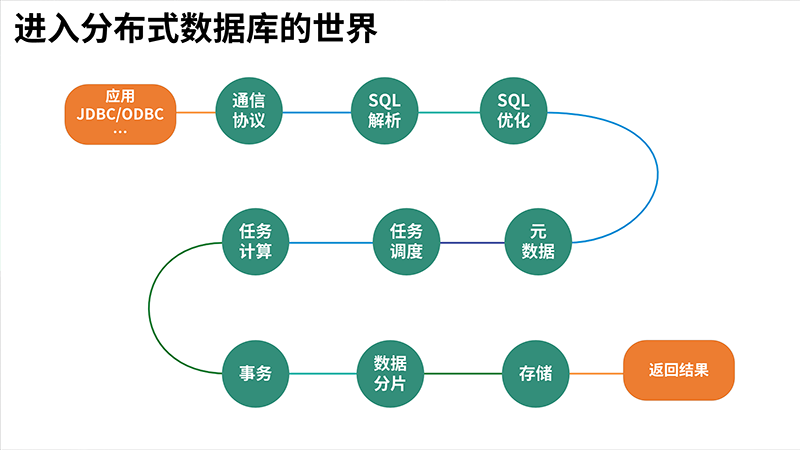 进入分布式数据库的世界

应用
JDBC/ODBC
…

通信
协议

SQL
解析

SQL
优化

元
数据

任务
调度

任务
计算

事务

数据
分片

存储

返回结果